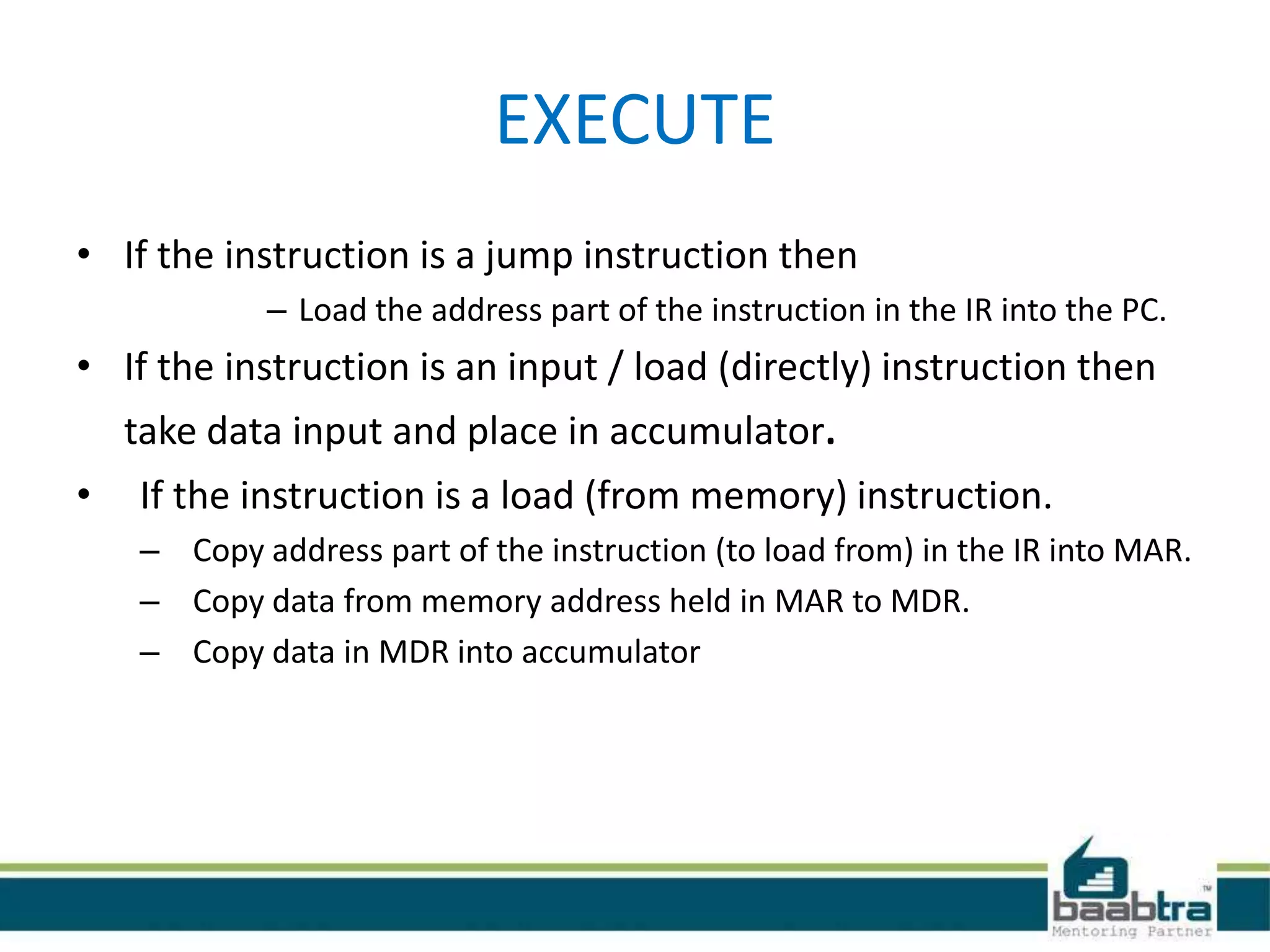 EXECUTE

• If the instruction is a jump instruction then

– Load the address part of the instruction in the IR into the PC.

• If the instruction is an input / load (directly) instruction then take data input and place in accumulator.

• If the instruction is a load (from memory) instruction.

– Copy address part of the instruction (to load from) in the IR into MAR.

– Copy data from memory address held in MAR to MDR.

– Copy data in MDR into accumulator

baabtra™
Mentoring Partner